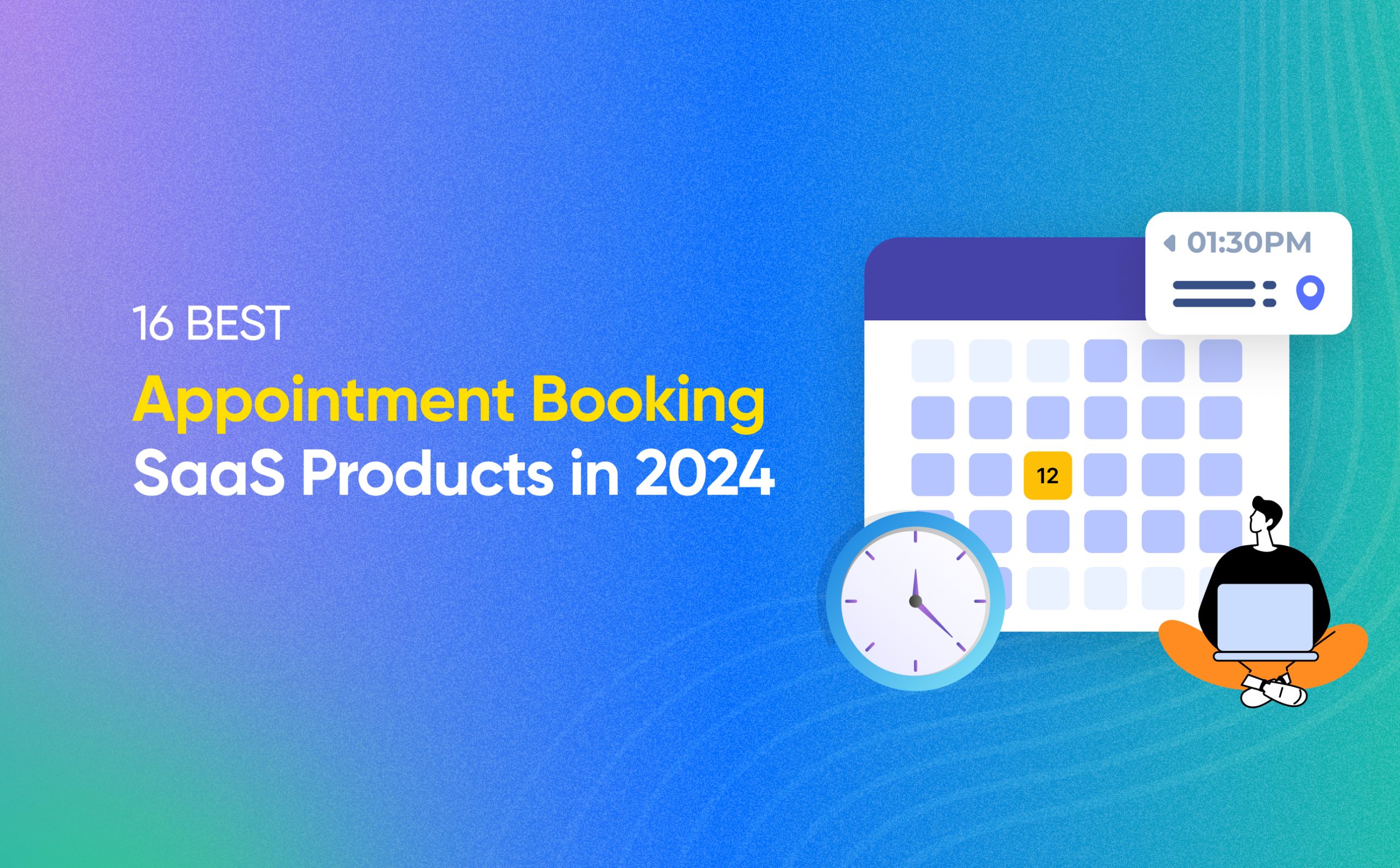 16 BEST
Appointment Booking
SaaS Products in 2024

01:30PM

12